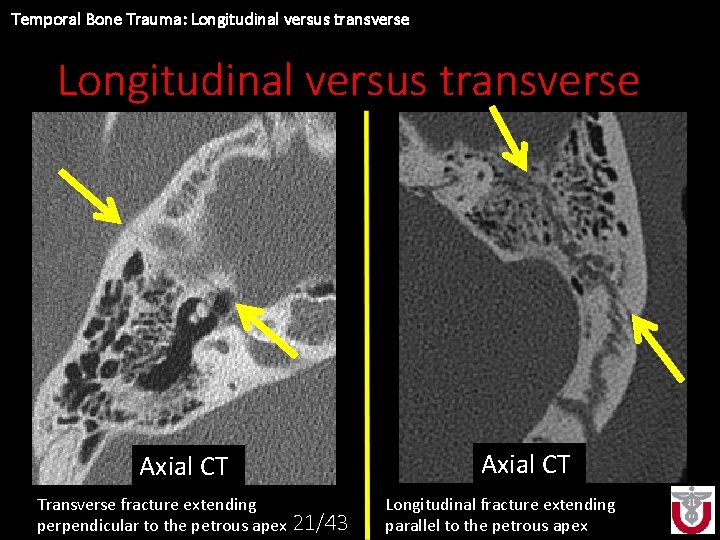 Temporal Bone Trauma: Longitudinal versus transverse

Longitudinal versus transverse

Axial CT

Transverse fracture extending perpendicular to the petrous apex

21/43

Axial CT

Longitudinal fracture extending parallel to the petrous apex